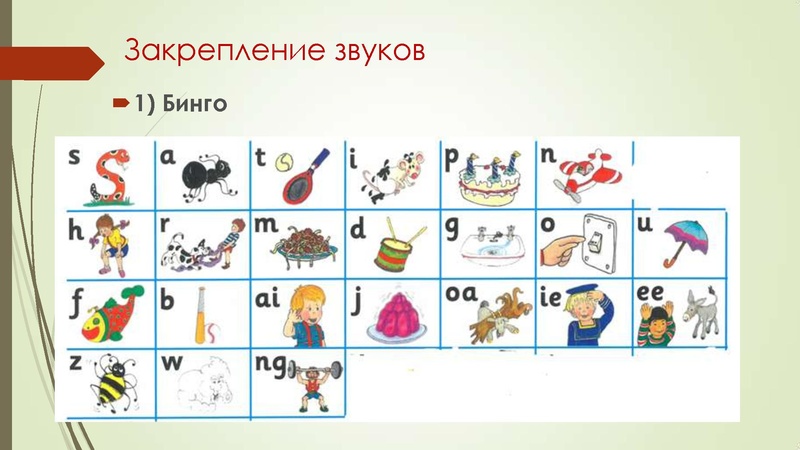 Закрепление звуков

1) Бинго

| s | a | t | i | p | n | |
|---|---|---|---|---|---|---|
| h | r | m | d | g | o | u |
| f | b | ai | j | oa | ie | ee |
| z | w | ng | | | | |